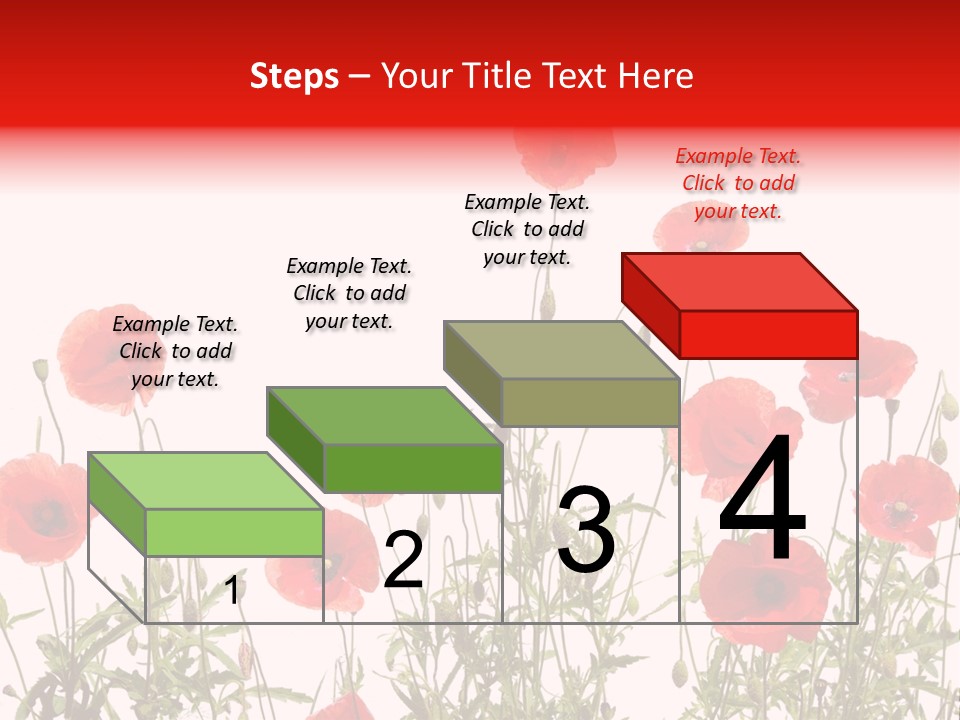 Steps – Your Title Text Here

Example Text. Click to add your text.

Example Text. Click to add your text.

Example Text. Click to add your text.

Example Text. Click to add your text.

1

2

3

4